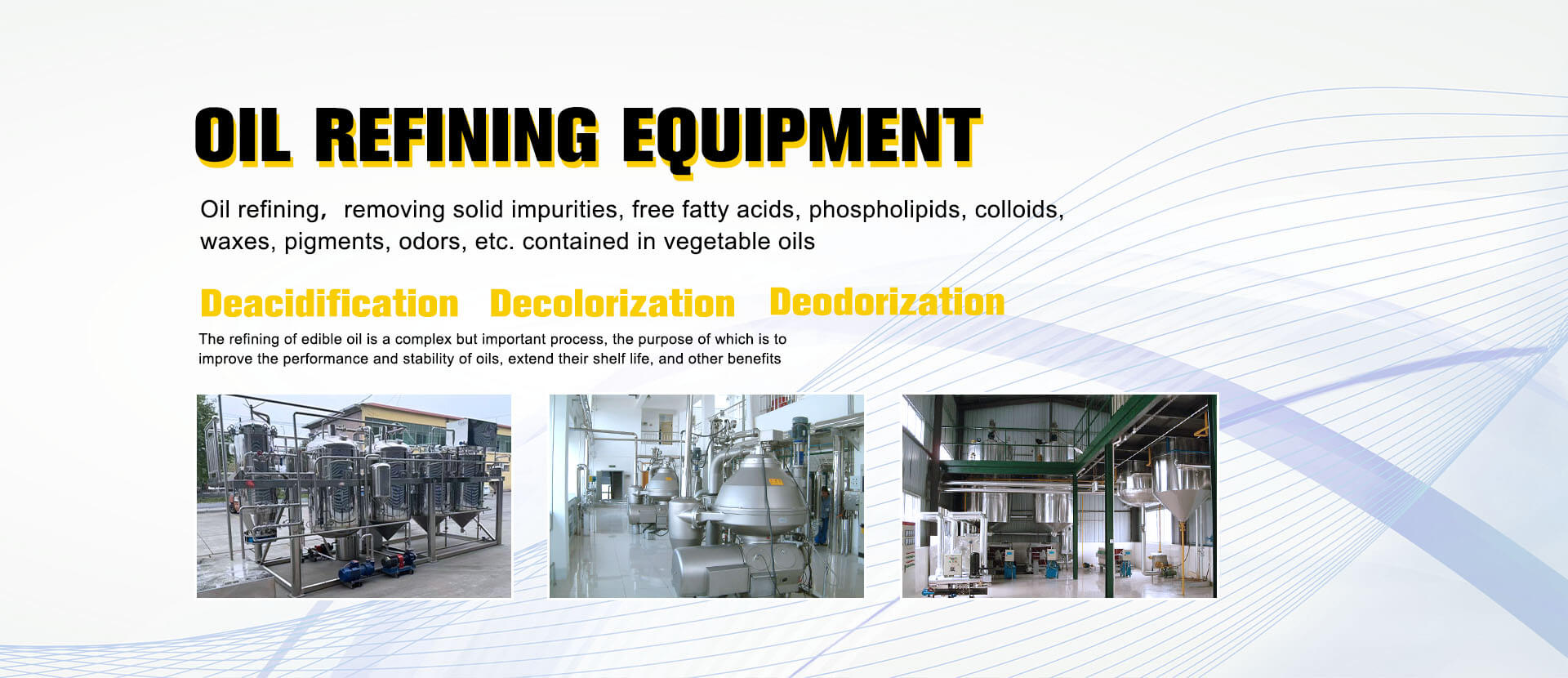 OIL REFINING EQUIPMENT

Oil refining， removing solid impurities, free fatty acids, phospholipids, colloids, waxes, pigments, odors, etc. contained in vegetable oils

Deacidification Decolorization Deodorization

The refining of edible oil is a complex but important process, the purpose of which is to improve the performance and stability of oils, extend their shelf life, and other benefits